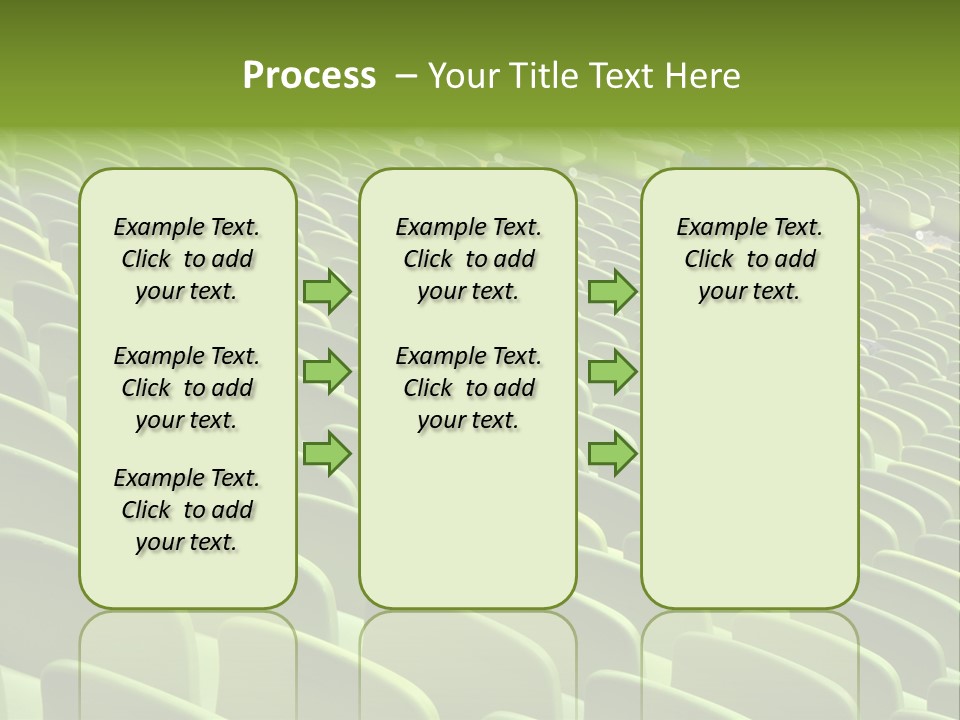 Process – Your Title Text Here

Example Text. Click to add your text.

Example Text. Click to add your text.

Example Text. Click to add your text.

Example Text. Click to add your text.

Example Text. Click to add your text.

Example Text. Click to add your text.